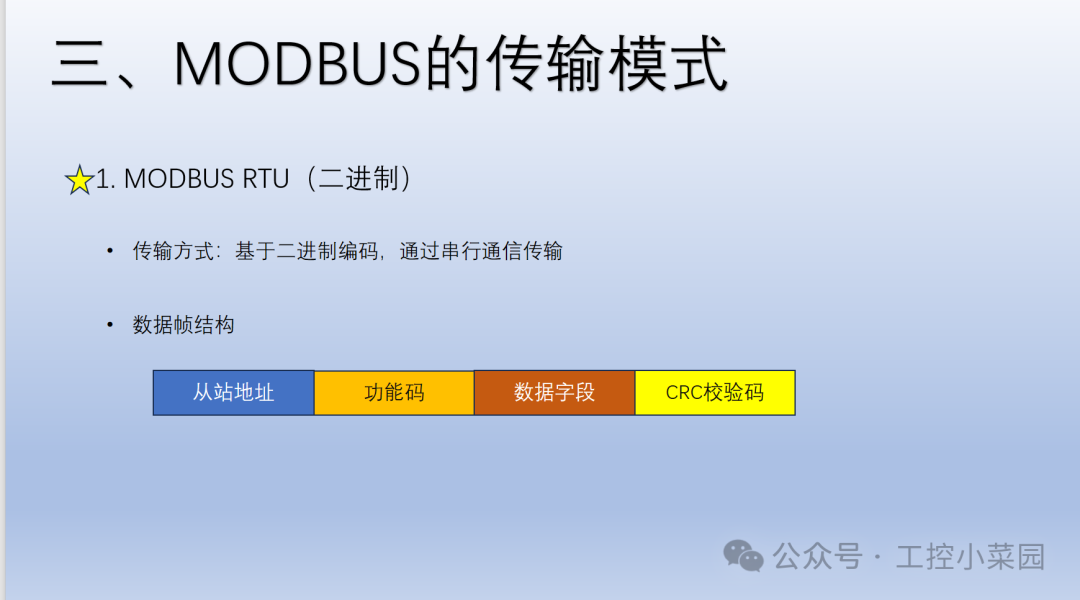 三、MODBUS的传输模式

1. MODBUS RTU（二进制）

• 传输方式：基于二进制编码，通过串行通信传输

• 数据帧结构

| 从站地址 | 功能码 | 数据字段 | CRC校验码 |
|---|---|---|---|

公众号 · 工控小菜园